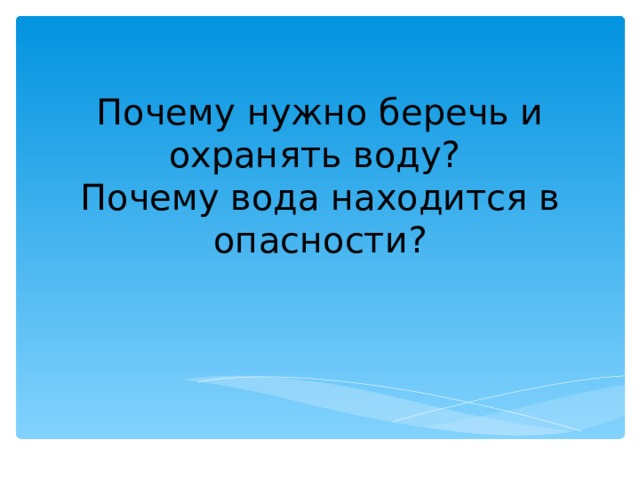 Почему нужно беречь и охранять воду?
Почему вода находится в опасности?